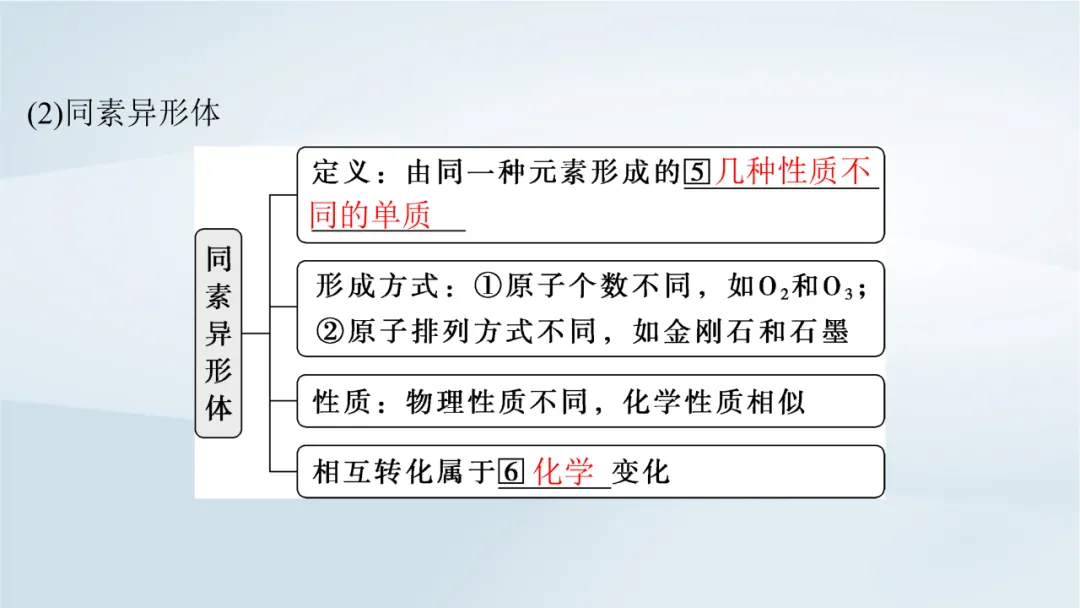 (2)同素异形体

同素异形体

定义：由同一种元素形成的5几种性质不同的单质

形成方式：①原子个数不同，如$O_2$和$O_3$；②原子排列方式不同，如金刚石和石墨

性质：物理性质不同，化学性质相似

相互转化属于6化学变化